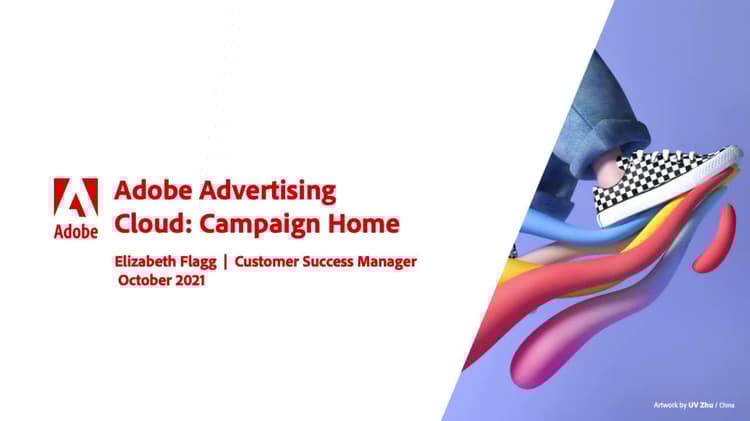 Adobe

Adobe Advertising Cloud: Campaign Home

Elizabeth Flagg | Customer Success Manager
October 2021

Artwork by UV Zhu / China